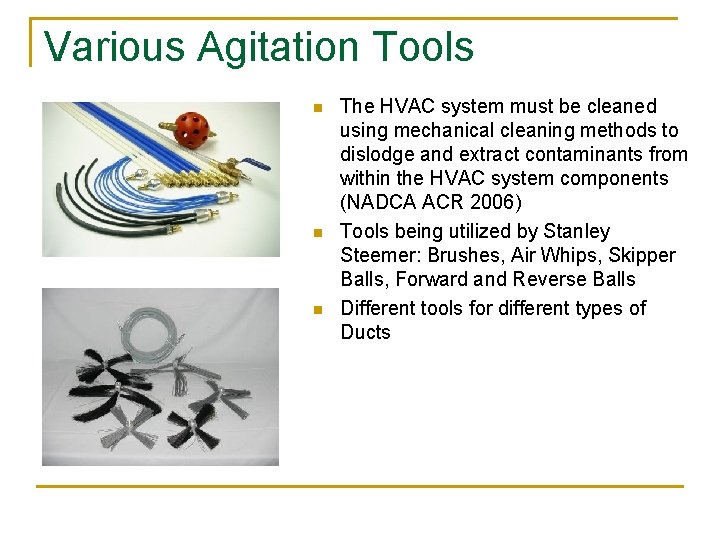 Various Agitation Tools

- The HVAC system must be cleaned using mechanical cleaning methods to dislodge and extract contaminants from within the HVAC system components (NADCA ACR 2006)
- Tools being utilized by Stanley Steemer: Brushes, Air Whips, Skipper Balls, Forward and Reverse Balls
- Different tools for different types of Ducts